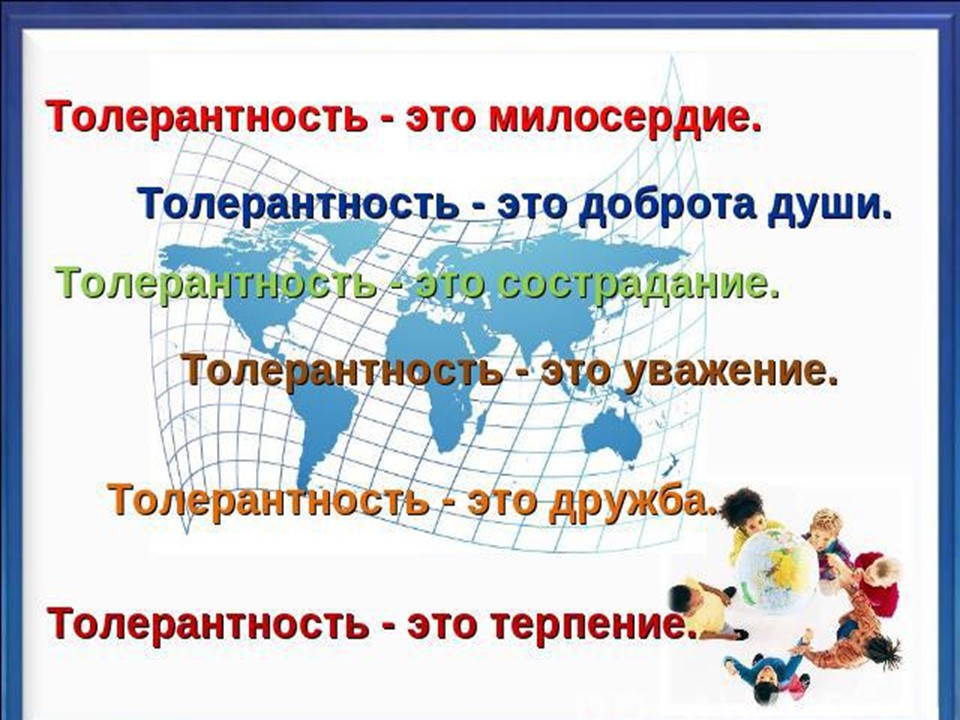 Толерантность - это милосердие.

Толерантность - это доброта души.

Толерантность - это сострадание.

Толерантность - это уважение.

Толерантность - это дружба.

Толерантность - это терпение.